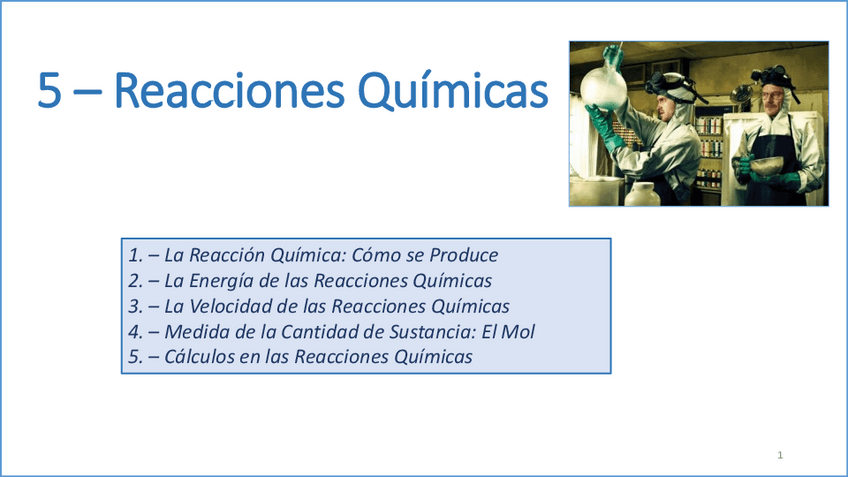 5 – Reacciones Químicas

1. – La Reacción Química: Cómo se Produce
2. – La Energía de las Reacciones Químicas
3. – La Velocidad de las Reacciones Químicas
4. – Medida de la Cantidad de Sustancia: El Mol
5. – Cálculos en las Reacciones Químicas

1